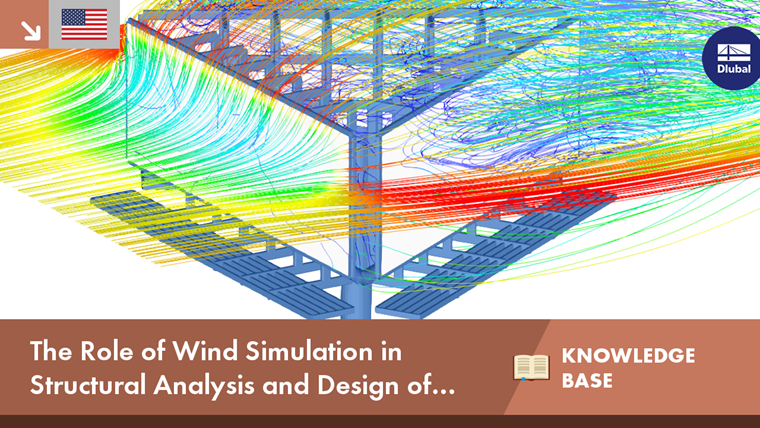 Dlubal

The Role of Wind Simulation in Structural Analysis and Design of...

KNOWLEDGE BASE